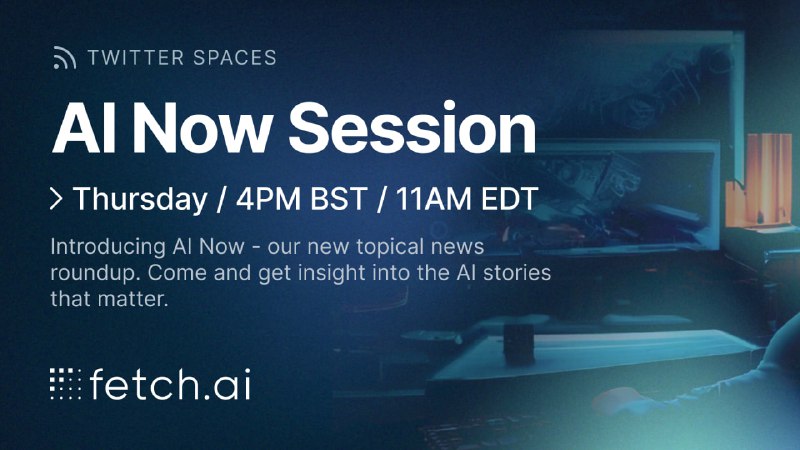 TWITTER SPACES

AI Now Session

> Thursday / 4PM BST / 11AM EDT

Introducing AI Now - our new topical news roundup. Come and get insight into the AI stories that matter.

fetch.ai